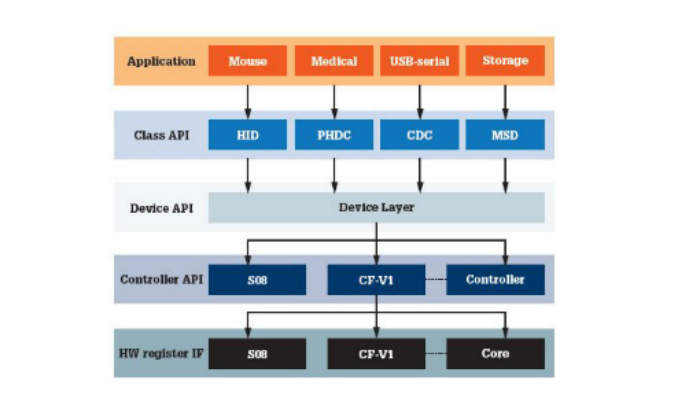 Application
Mouse
Medical
USB-serial
Storage

Class API
HID
PHDC
CDC
MSD

Device API
Device Layer

Controller API
S08
CF-V1
Controller

HW register IF
S08
CF-V1
Core